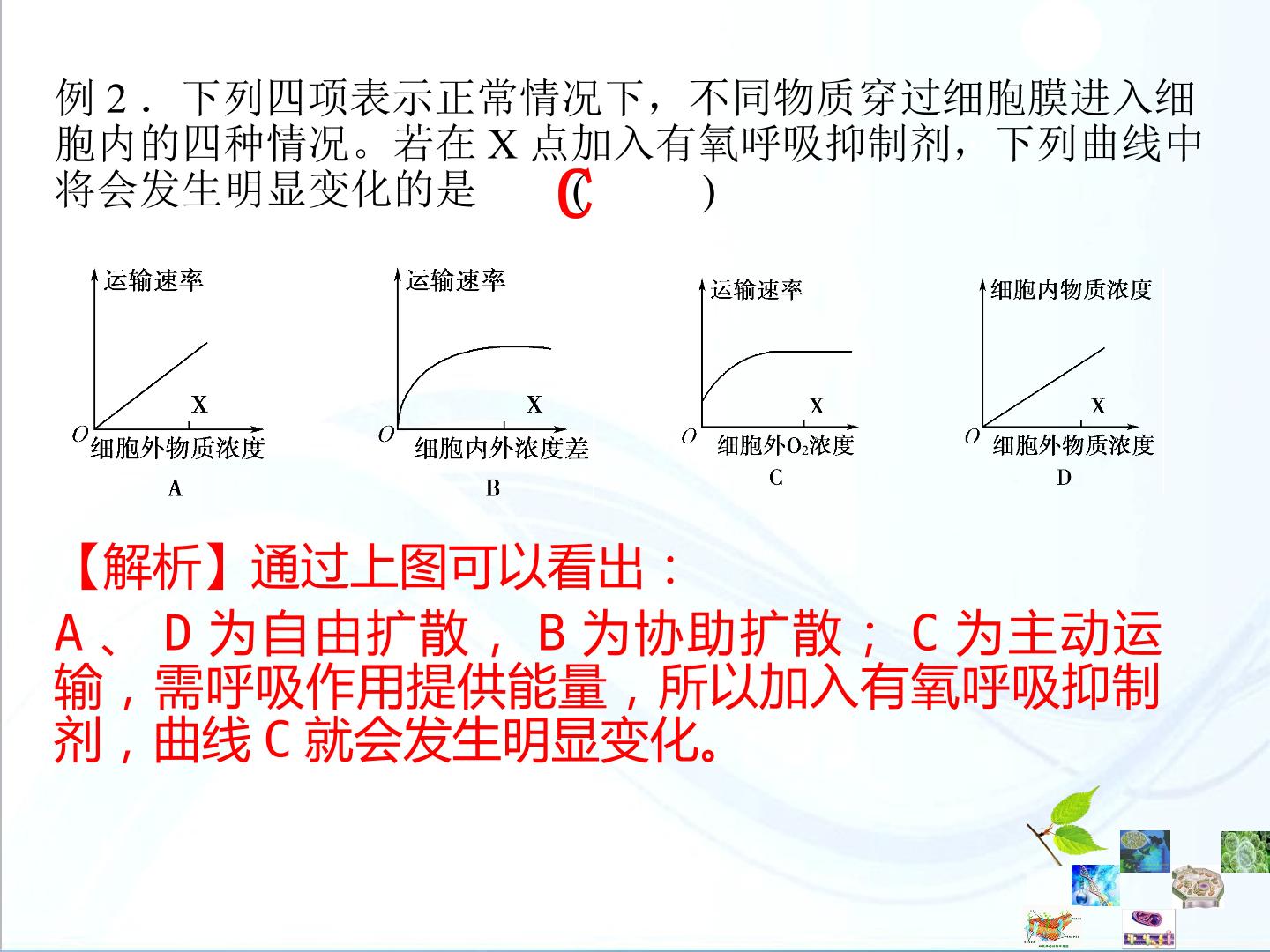 例2．下列四项表示正常情况下，不同物质穿过细胞膜进入细胞内的四种情况。若在X点加入有氧呼吸抑制剂，下列曲线中将会发生明显变化的是 (C )

运输速率
X
O
细胞外物质浓度
A

运输速率
X
O
细胞内外浓度差
B

运输速率
X
O
细胞外$O_2$浓度
C

细胞内物质浓度
X
O
细胞外物质浓度
D

【解析】通过上图可以看出：

A、D为自由扩散，B为协助扩散；C为主动运输，需呼吸作用提供能量，所以加入有氧呼吸抑制剂，曲线C就会发生明显变化。